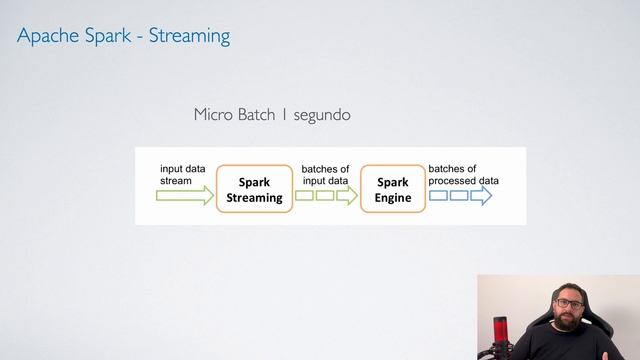 Apache Spark - Streaming

Micro Batch 1 segundo

input data stream

Spark Streaming

batches of input data

Spark Engine

batches of processed data